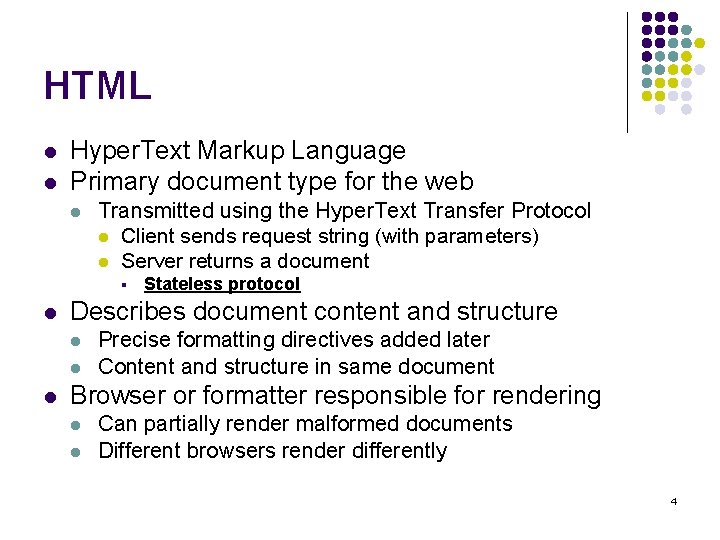 HTML

- HyperText Markup Language
- Primary document type for the web
  - Transmitted using the HyperText Transfer Protocol
    - Client sends request string (with parameters)
    - Server returns a document
      - Stateless protocol
- Describes document content and structure
  - Precise formatting directives added later
  - Content and structure in same document
- Browser or formatter responsible for rendering
  - Can partially render malformed documents
  - Different browsers render differently

4